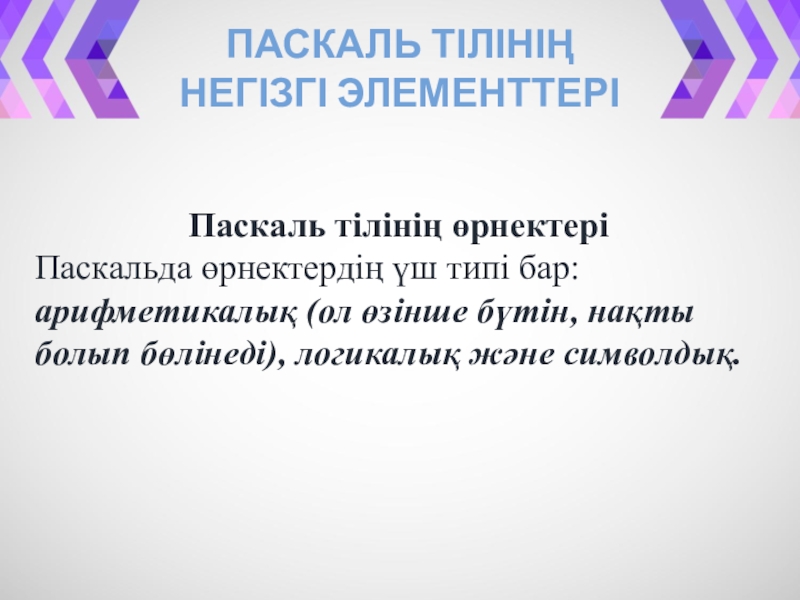 ПАСКАЛЬ ТІЛІНІҢ НЕГІЗГІ ЭЛЕМЕНТТЕРІ

Паскаль тілінің өрнектері

Паскальда өрнектердің үш типі бар: арифметикалық (ол өзінше бүтін, нақты болып бөлінеді), логикалық және символдық.